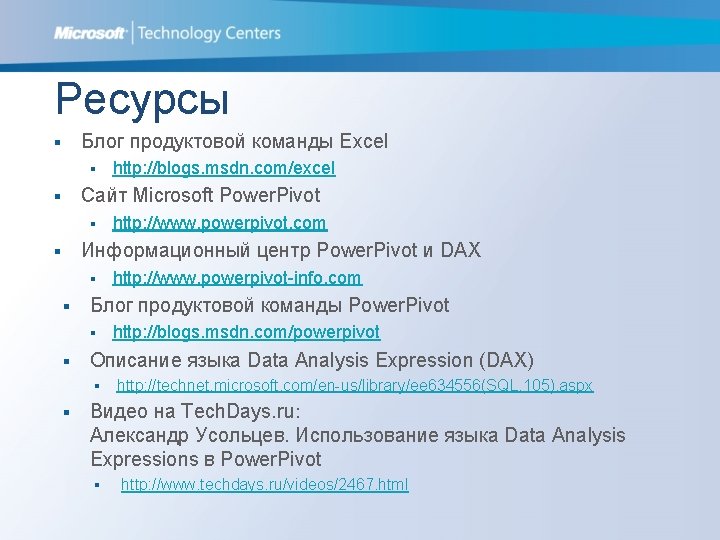 Microsoft | Technology Centers

Ресурсы

- Блог продуктовой команды Excel
  - http://blogs.msdn.com/excel
- Сайт Microsoft PowerPivot
  - http://www.powerpivot.com
- Информационный центр PowerPivot и DAX
  - http://www.powerpivot-info.com
- Блог продуктовой команды PowerPivot
  - http://blogs.msdn.com/powerpivot
- Описание языка Data Analysis Expression (DAX)
  - http://technet.microsoft.com/en-us/library/ee634556(SQL.105).aspx
- Видео на TechDays.ru:
Александр Усольцев. Использование языка Data Analysis Expressions в PowerPivot
  - http://www.techdays.ru/videos/2467.html